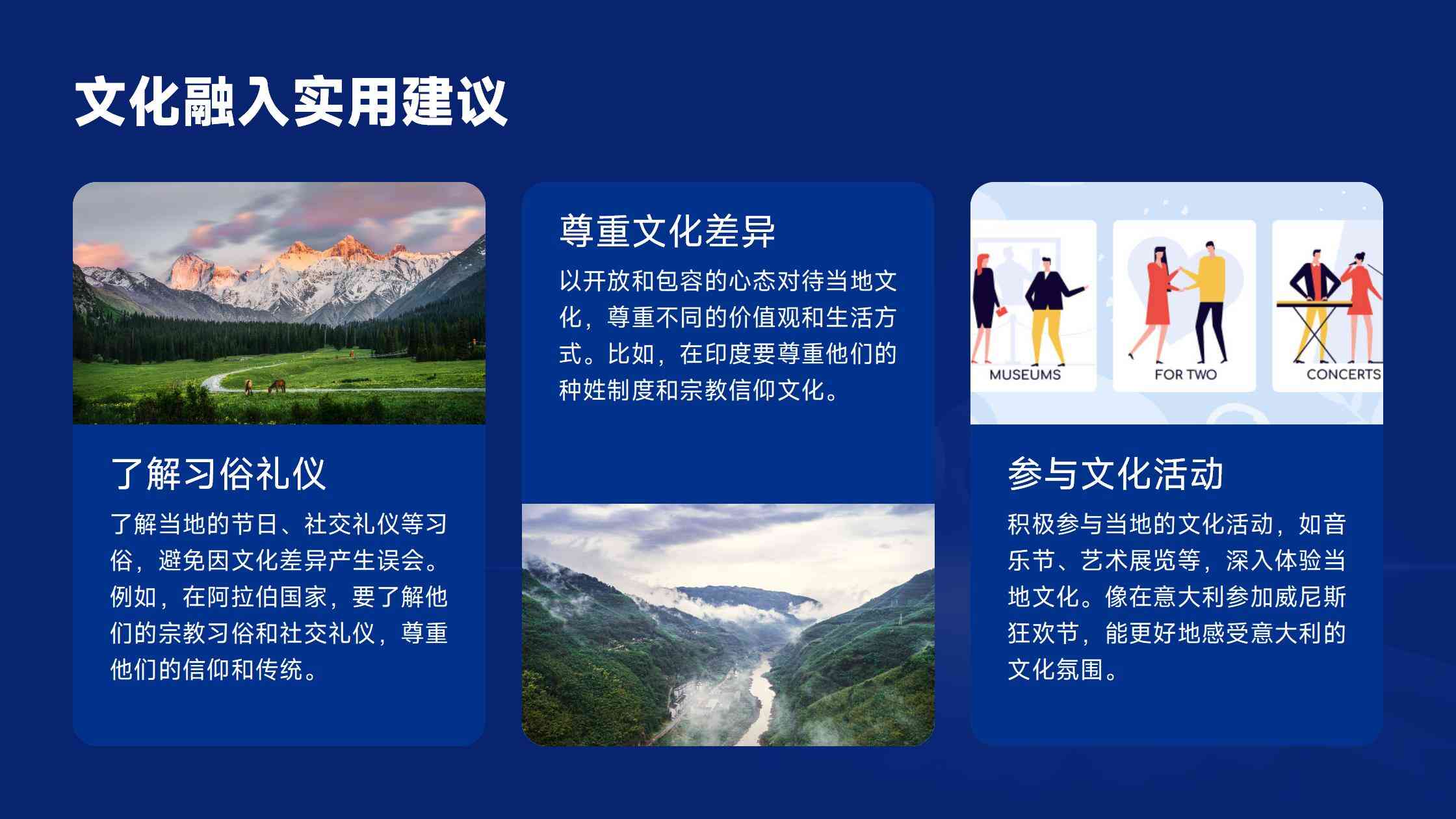 文化融入实用建议

了解习俗礼仪

了解当地的节日、社交礼仪等习俗，避免因文化差异产生误会。例如，在阿拉伯国家，要了解他们的宗教习俗和社交礼仪，尊重他们的信仰和传统。

尊重文化差异

以开放和包容的心态对待当地文化，尊重不同的价值观和生活方式。比如，在印度要尊重他们的种姓制度和宗教信仰文化。

MUSEUMS

FOR TWO

CONCERTS

参与文化活动

积极参与当地的文化活动，如音乐节、艺术展览等，深入体验当地文化。像在意大利参加威尼斯狂欢节，能更好地感受意大利的文化氛围。